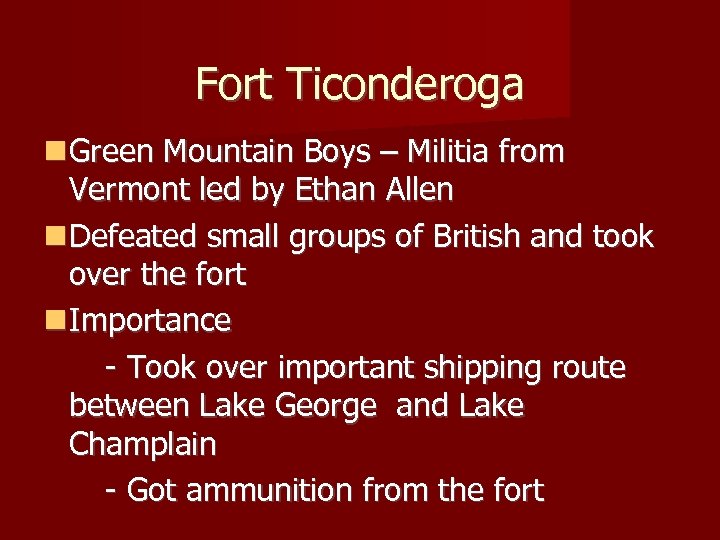 Fort Ticonderoga

Green Mountain Boys – Militia from Vermont led by Ethan Allen

Defeated small groups of British and took over the fort

Importance

- Took over important shipping route between Lake George and Lake Champlain

- Got ammunition from the fort